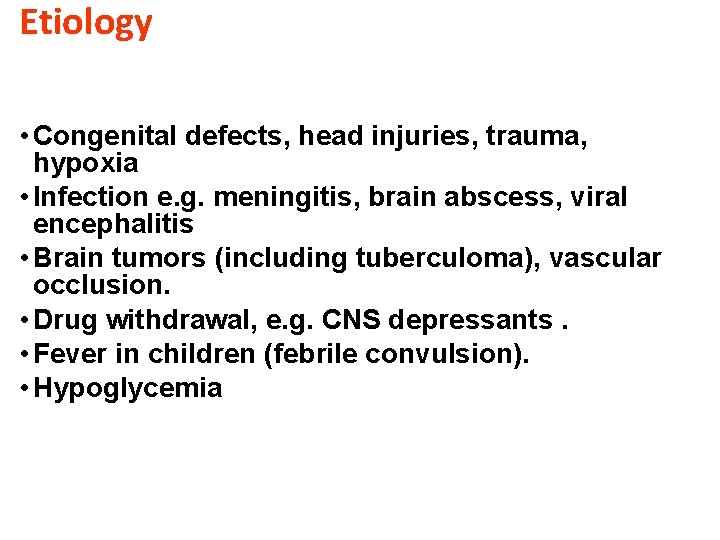 Etiology

• Congenital defects, head injuries, trauma, hypoxia
• Infection e.g. meningitis, brain abscess, viral encephalitis
• Brain tumors (including tuberculoma), vascular occlusion.
• Drug withdrawal, e.g. CNS depressants .
• Fever in children (febrile convulsion).
• Hypoglycemia